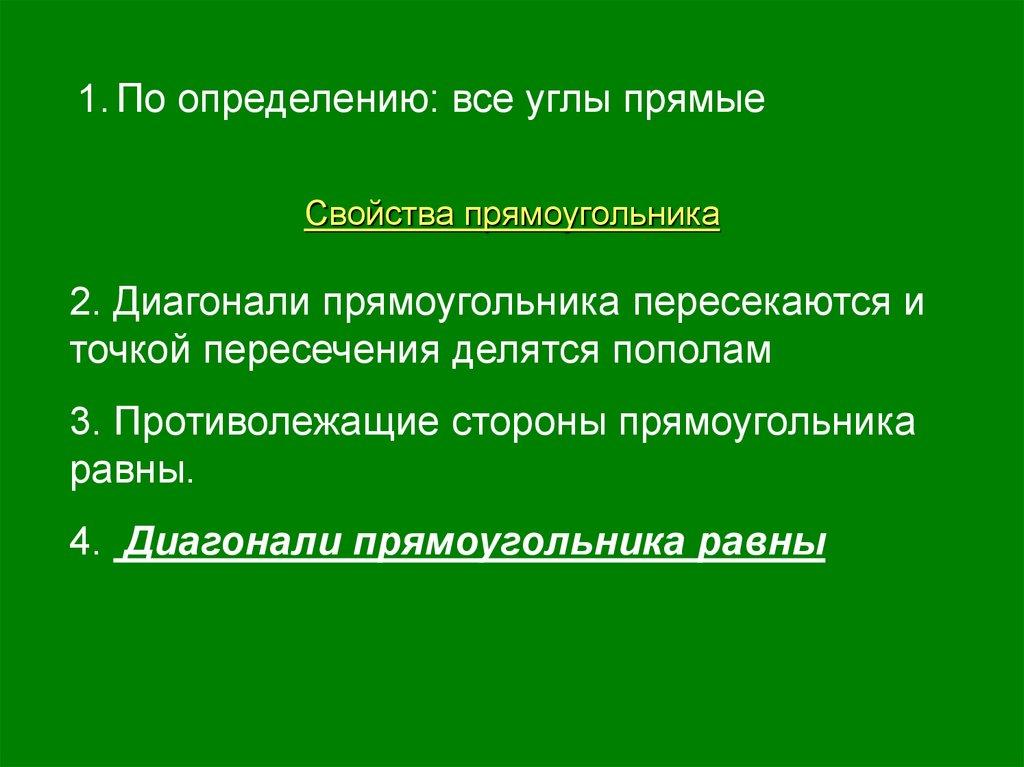 1. По определению: все углы прямые

Свойства прямоугольника

2. Диагонали прямоугольника пересекаются и точкой пересечения делятся пополам

3. Противолежащие стороны прямоугольника равны.

4. Диагонали прямоугольника равны